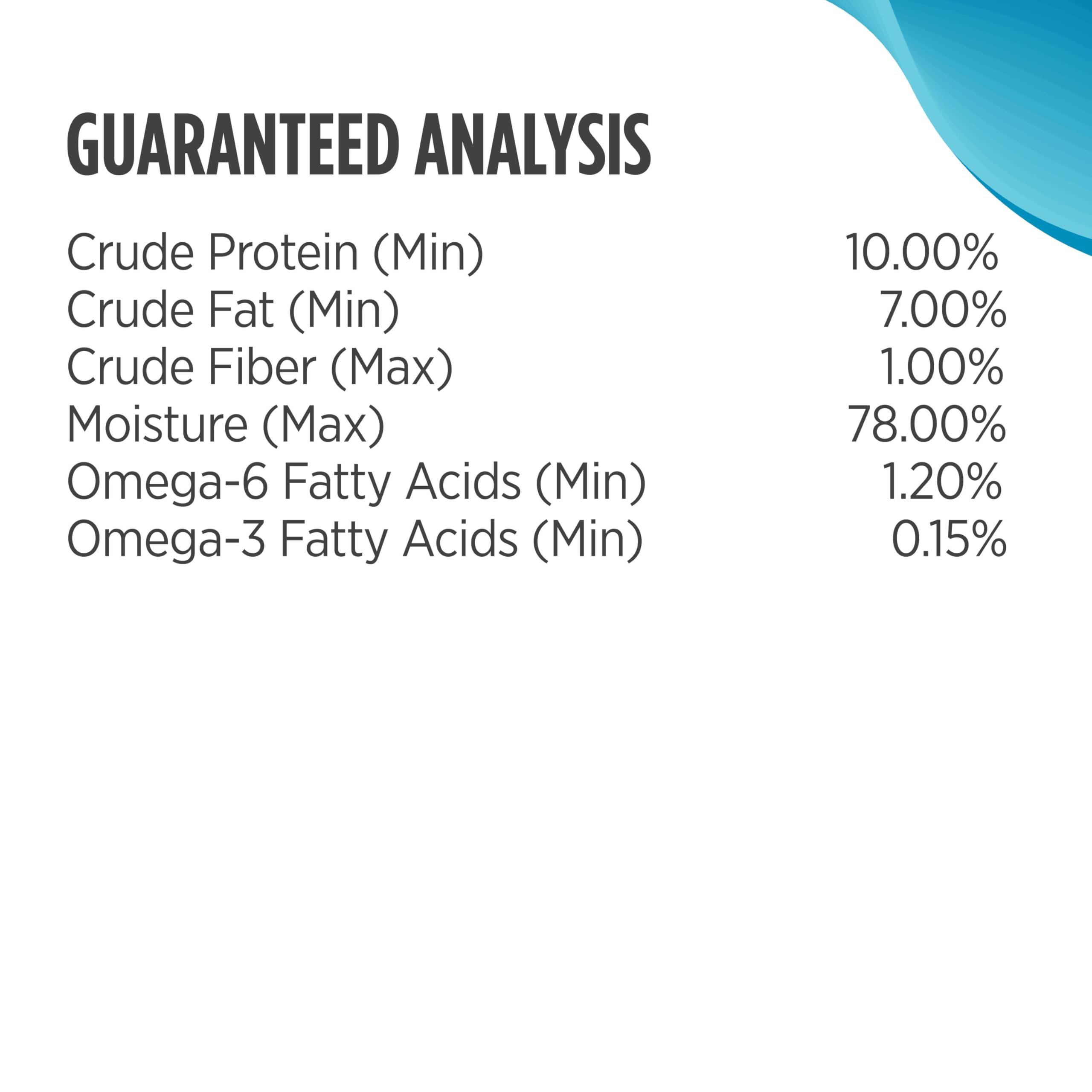 GUARANTEED ANALYSIS

| | |
|---|---|
| Crude Protein (Min) | 10.00% |
| Crude Fat (Min) | 7.00% |
| Crude Fiber (Max) | 1.00% |
| Moisture (Max) | 78.00% |
| Omega-6 Fatty Acids (Min) | 1.20% |
| Omega-3 Fatty Acids (Min) | 0.15% |